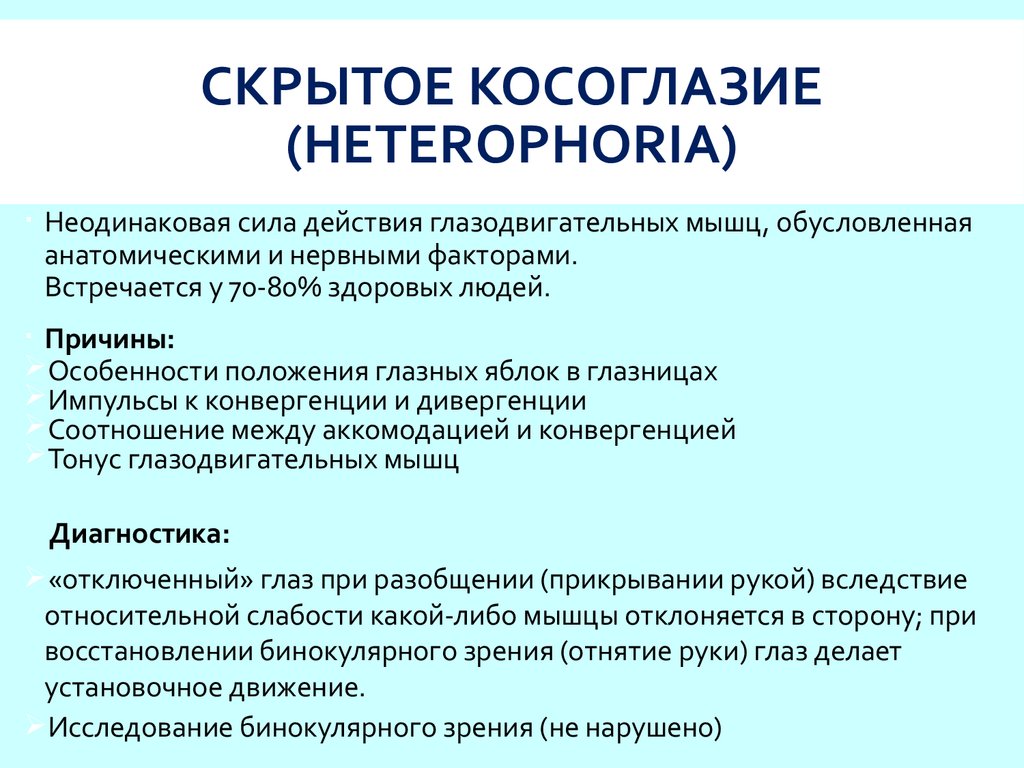 СКРЫТОЕ КОСОГЛАЗИЕ (HETEROPHORIA)

Неодинаковая сила действия глазодвигательных мышц, обусловленная анатомическими и нервными факторами.
Встречается у 70-80% здоровых людей.

Причины:
Особенности положения глазных яблок в глазницах
Импульсы к конвергенции и дивергенции
Соотношение между аккомодацией и конвергенцией
Тонус глазодвигательных мышц

Диагностика:

«отключенный» глаз при разобщении (прикрывании рукой) вследствие относительной слабости какой-либо мышцы отклоняется в сторону; при восстановлении бинокулярного зрения (отнятие руки) глаз делает установочное движение.

Исследование бинокулярного зрения (не нарушено)